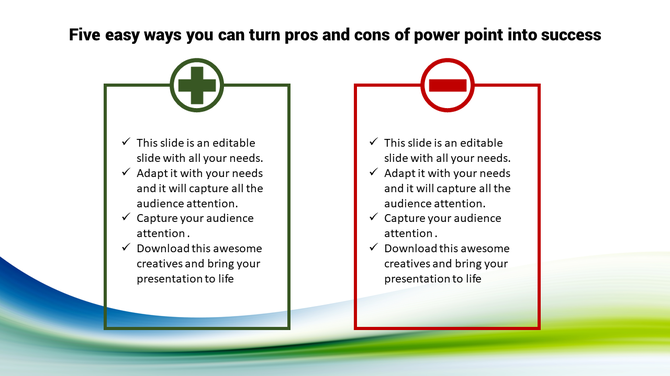 Five easy ways you can turn pros and cons of power point into success

✓ This slide is an editable slide with all your needs.
✓ Adapt it with your needs and it will capture all the audience attention.
✓ Capture your audience attention .
✓ Download this awesome creatives and bring your presentation to life

✓ This slide is an editable slide with all your needs.
✓ Adapt it with your needs and it will capture all the audience attention.
✓ Capture your audience attention .
✓ Download this awesome creatives and bring your presentation to life